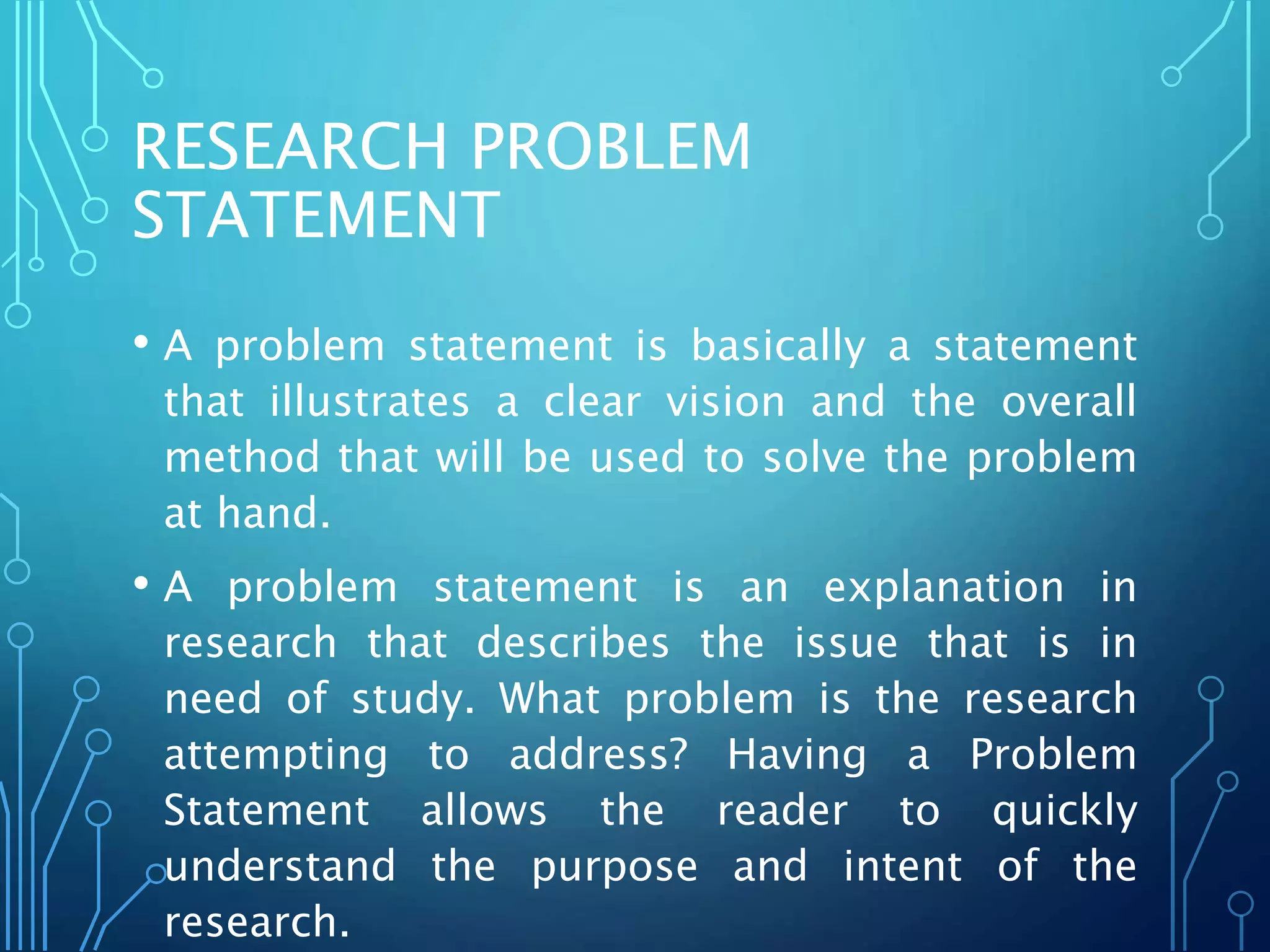 RESEARCH PROBLEM STATEMENT

• A problem statement is basically a statement that illustrates a clear vision and the overall method that will be used to solve the problem at hand.

• A problem statement is an explanation in research that describes the issue that is in need of study. What problem is the research attempting to address? Having a Problem Statement allows the reader to quickly understand the purpose and intent of the research.